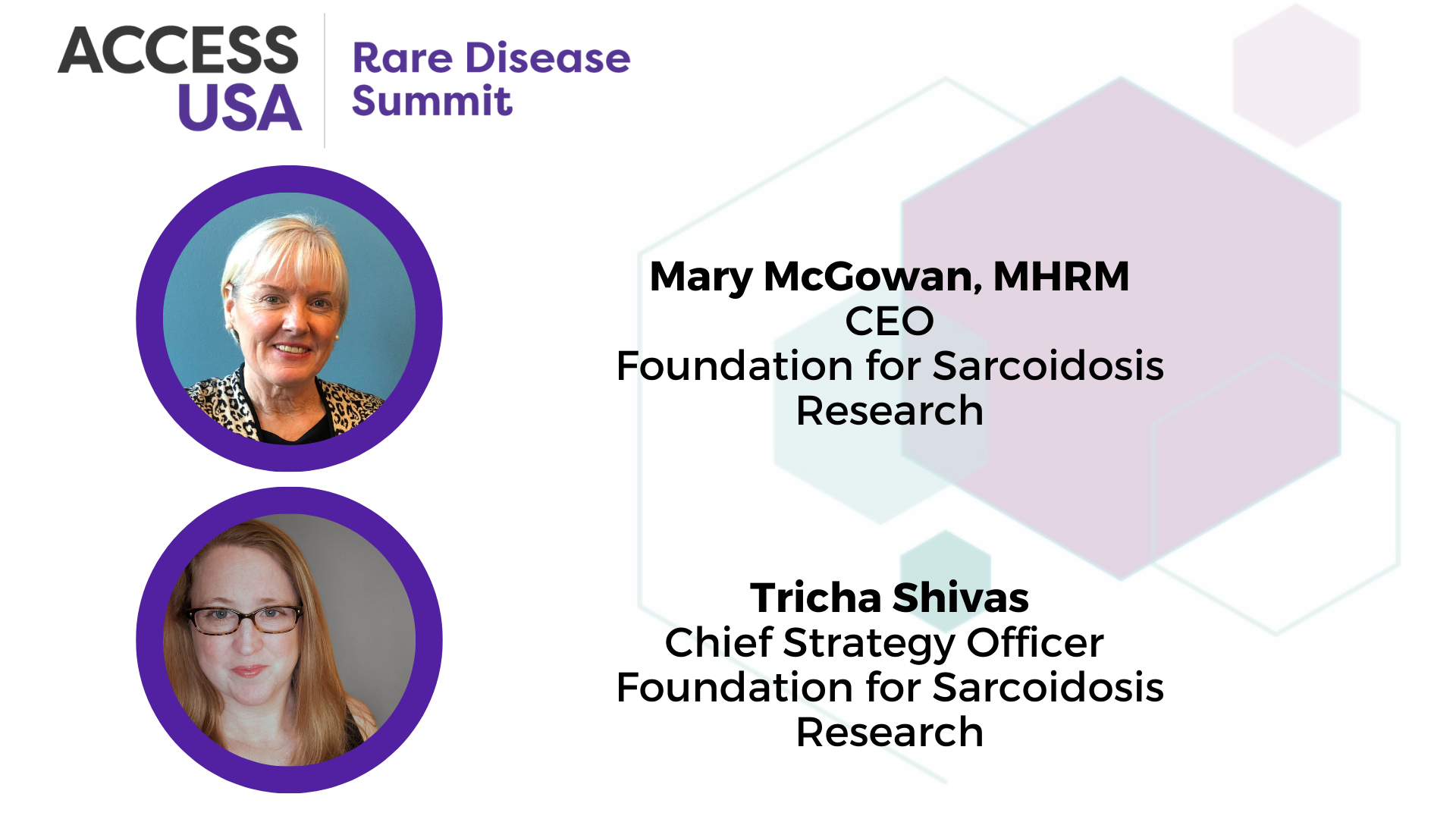 ACCESS USA

Rare Disease Summit

Mary McGowan, MHRM
CEO
Foundation for Sarcoidosis Research

Tricha Shivas
Chief Strategy Officer
Foundation for Sarcoidosis Research